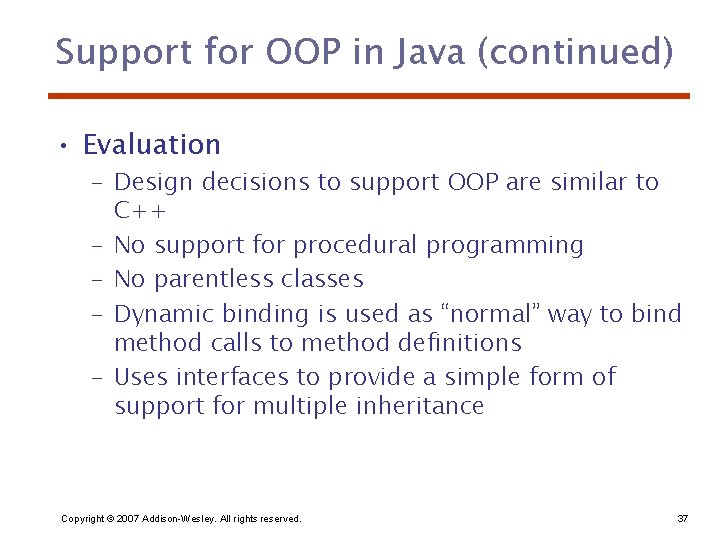 Support for OOP in Java (continued)

• Evaluation
  – Design decisions to support OOP are similar to C++
  – No support for procedural programming
  – No parentless classes
  – Dynamic binding is used as “normal” way to bind method calls to method definitions
  – Uses interfaces to provide a simple form of support for multiple inheritance

Copyright © 2007 Addison-Wesley. All rights reserved.

37